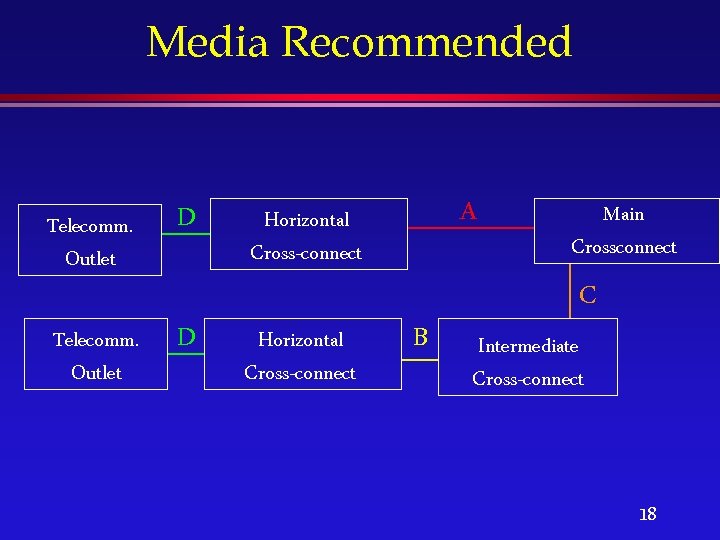 Media Recommended

Telecomm. Outlet

D

Horizontal Cross-connect

A

Main Crossconnect

C

Telecomm. Outlet

D

Horizontal Cross-connect

B

Intermediate Cross-connect

18